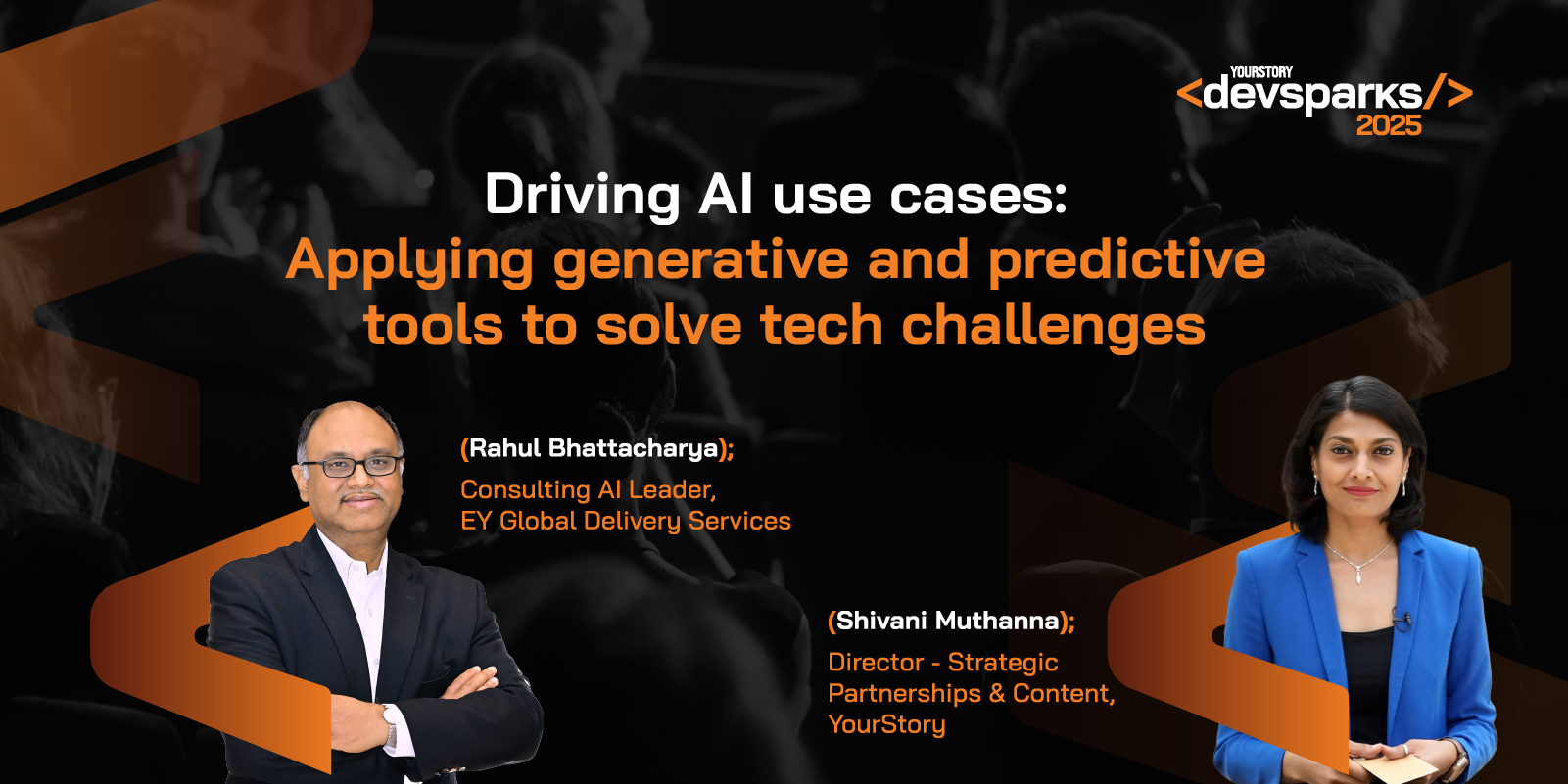 YOURSTORY
<devsparks/>
2025

Driving AI use cases:
Applying generative and predictive tools to solve tech challenges

(Rahul Bhattacharya);
Consulting AI Leader,
EY Global Delivery Services

(Shivani Muthanna);
Director - Strategic Partnerships & Content,
YourStory